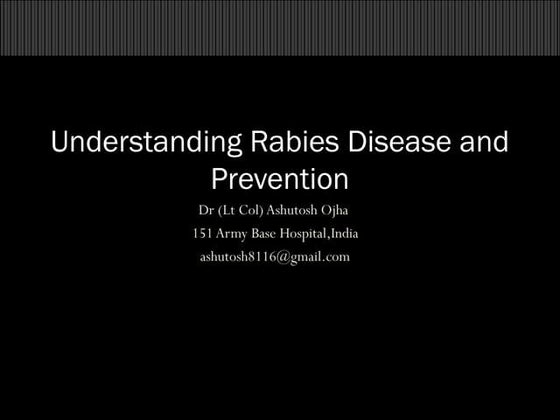 Understanding Rabies Disease and Prevention

Dr (Lt Col) Ashutosh Ojha
151 Army Base Hospital,India
ashutosh8116@gmail.com